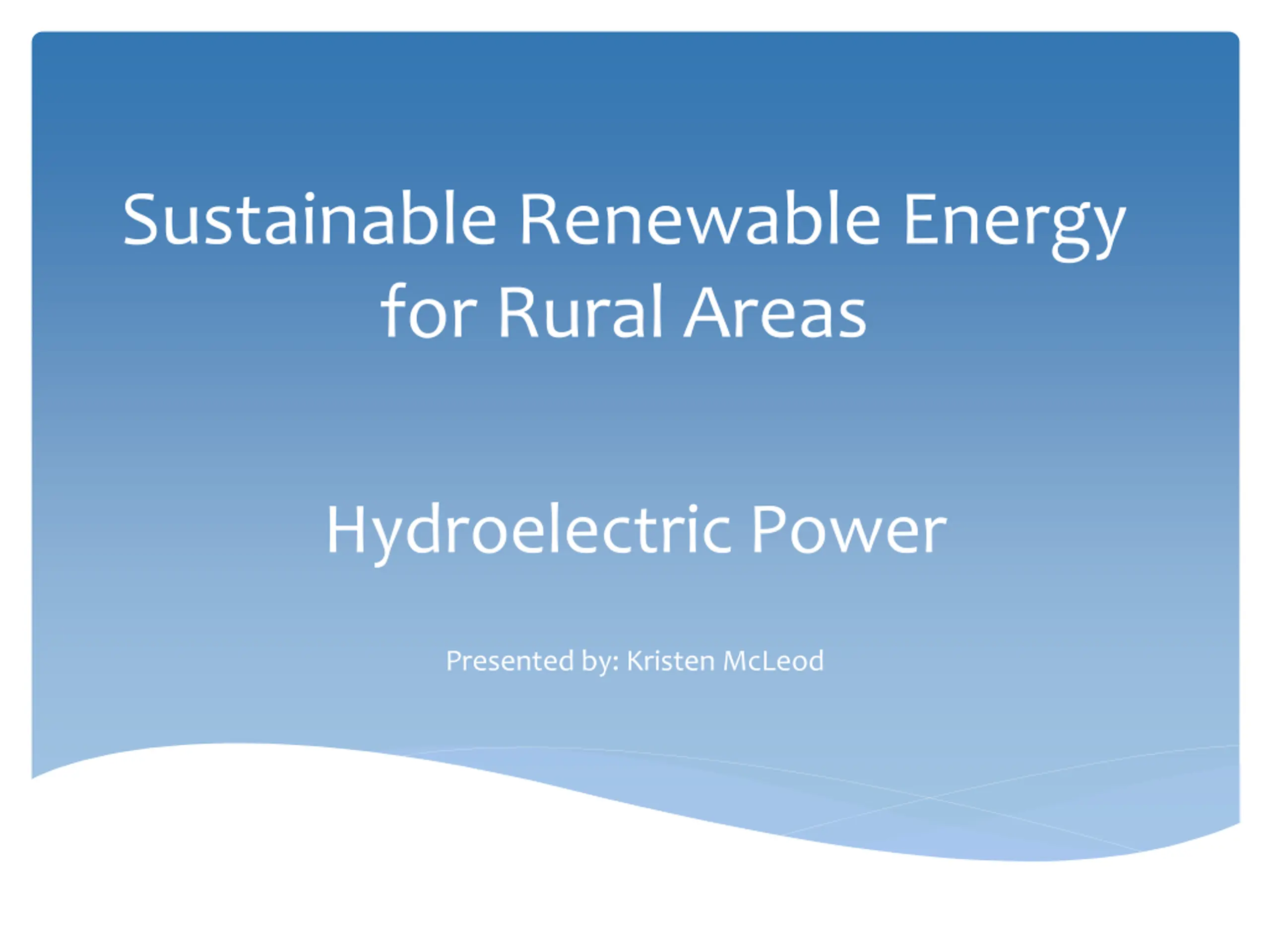 Sustainable Renewable Energy for Rural Areas

Hydroelectric Power

Presented by: Kristen McLeod